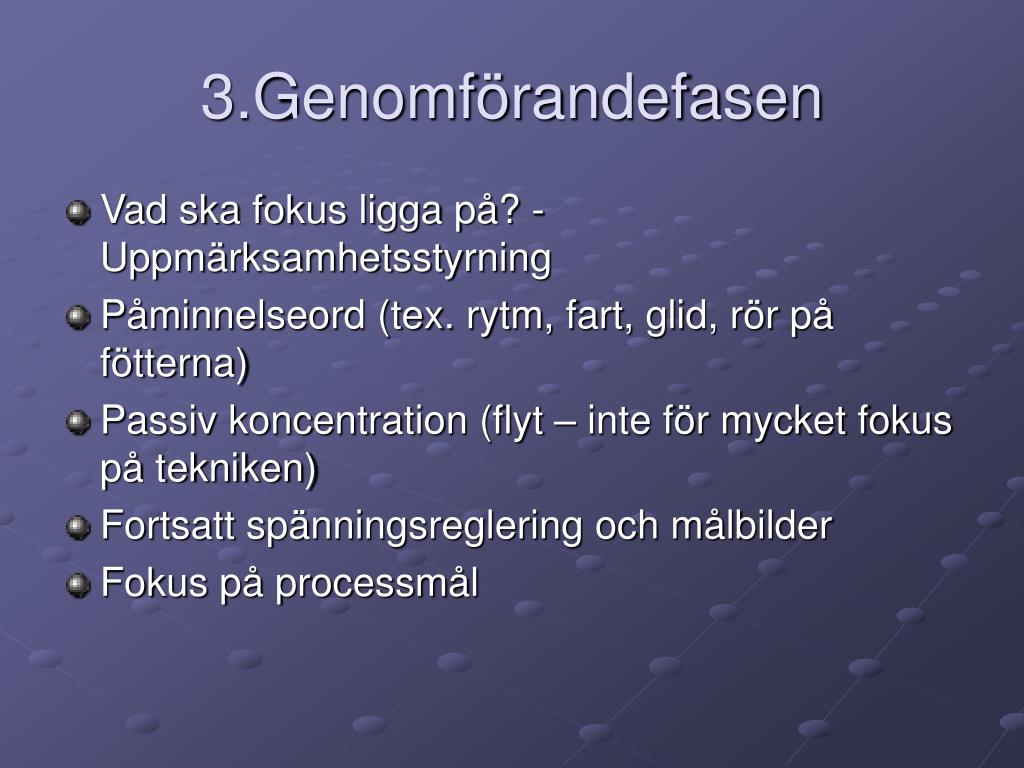 3.Genomförandefasen

Vad ska fokus ligga på? - Uppmärksamhetsstyrning

Påminnelseord (tex. rytm, fart, glid, rör på fötterna)

Passiv koncentration (flyt – inte för mycket fokus på tekniken)

Fortsatt spänningsreglering och målbilder

Fokus på processmål